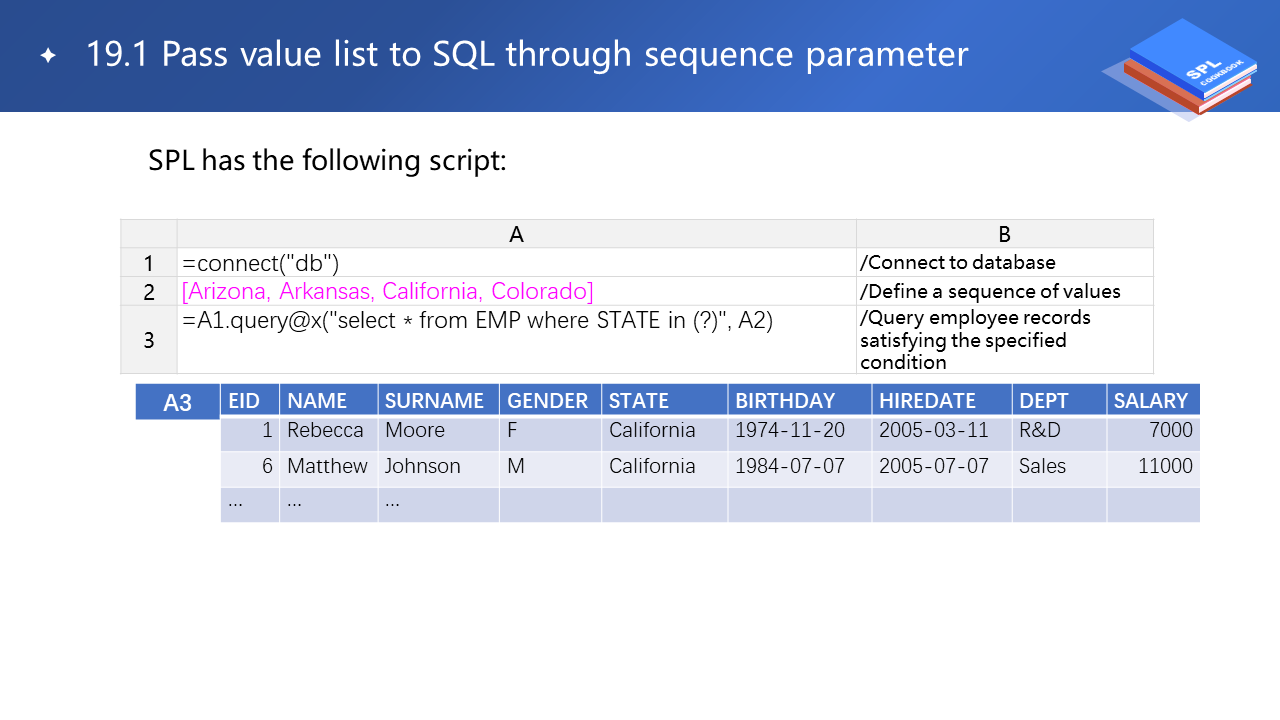 ✦ 19.1 Pass value list to SQL through sequence parameter

SPL COOKBOOK

SPL has the following script:

| | A | B |
|---|---|---|
| 1 | =connect("db") | /Connect to database |
| 2 | [Arizona, Arkansas, California, Colorado] | /Define a sequence of values |
| 3 | =A1.query@x("select * from EMP where STATE in (?)", A2) | /Query employee records satisfying the specified condition |

A3

| EID | NAME | SURNAME | GENDER | STATE | BIRTHDAY | HIREDATE | DEPT | SALARY |
|---|---|---|---|---|---|---|---|---|
| 1 | Rebecca | Moore | F | California | 1974-11-20 | 2005-03-11 | R&D | 7000 |
| 6 | Matthew | Johnson | M | California | 1984-07-07 | 2005-07-07 | Sales | 11000 |
| ... | ... | ... | | | | | | |